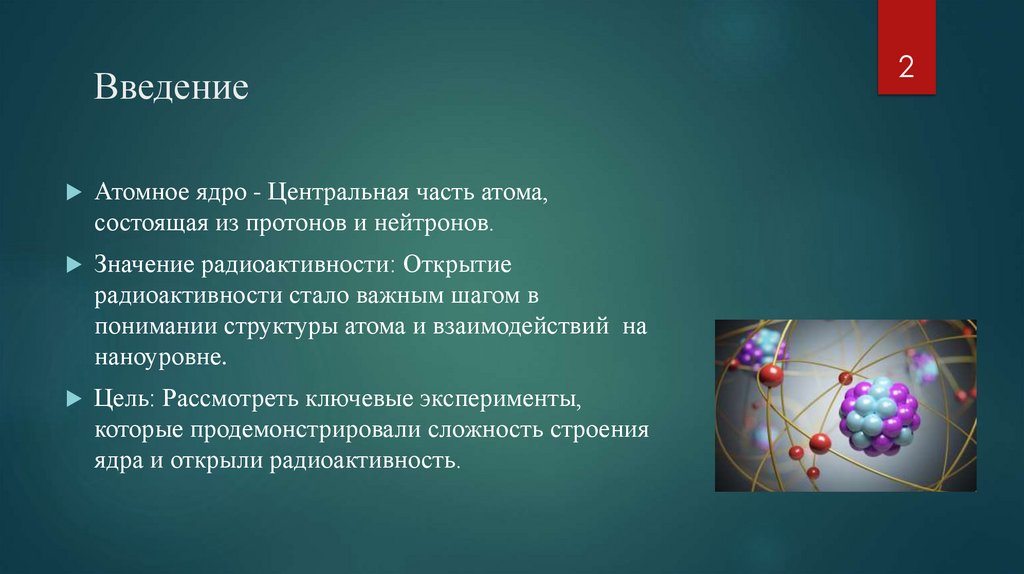 2

Введение

Атомное ядро - Центральная часть атома, состоящая из протонов и нейтронов.

Значение радиоактивности: Открытие радиоактивности стало важным шагом в понимании структуры атома и взаимодействий на наноуровне.

Цель: Рассмотреть ключевые эксперименты, которые продемонстрировали сложность строения ядра и открыли радиоактивность.